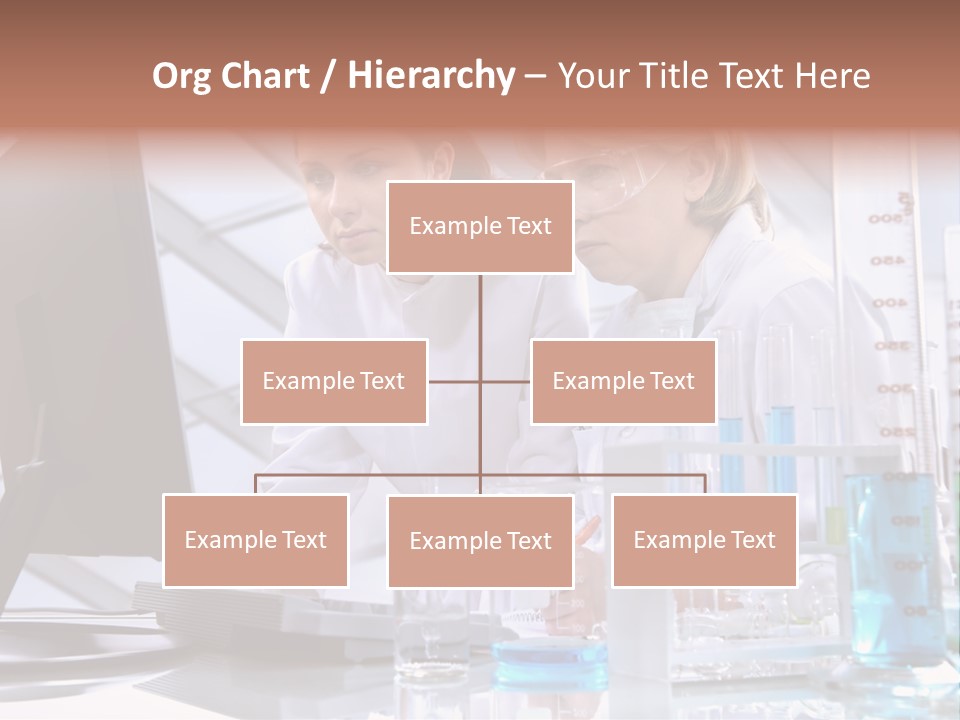 Org Chart / Hierarchy – Your Title Text Here

Example Text

Example Text

Example Text

Example Text

Example Text

Example Text